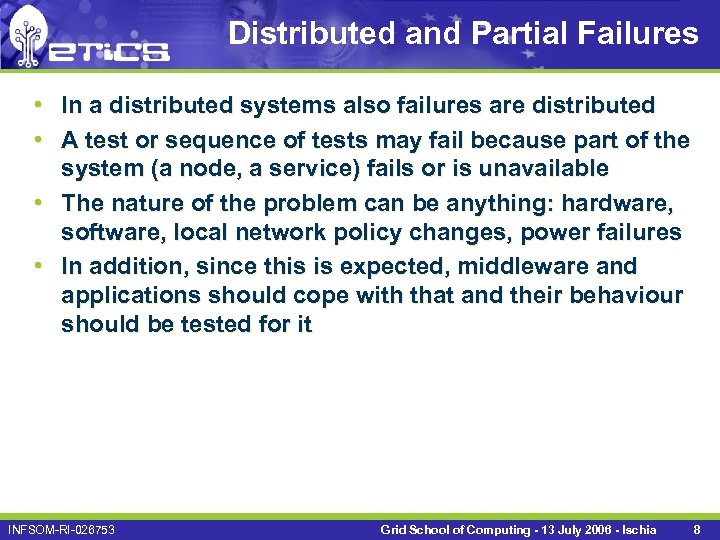 eTiCS

Distributed and Partial Failures

• In a distributed systems also failures are distributed
• A test or sequence of tests may fail because part of the system (a node, a service) fails or is unavailable
• The nature of the problem can be anything: hardware, software, local network policy changes, power failures
• In addition, since this is expected, middleware and applications should cope with that and their behaviour should be tested for it

INFSOM-RI-026753

Grid School of Computing - 13 July 2006 - Ischia 8